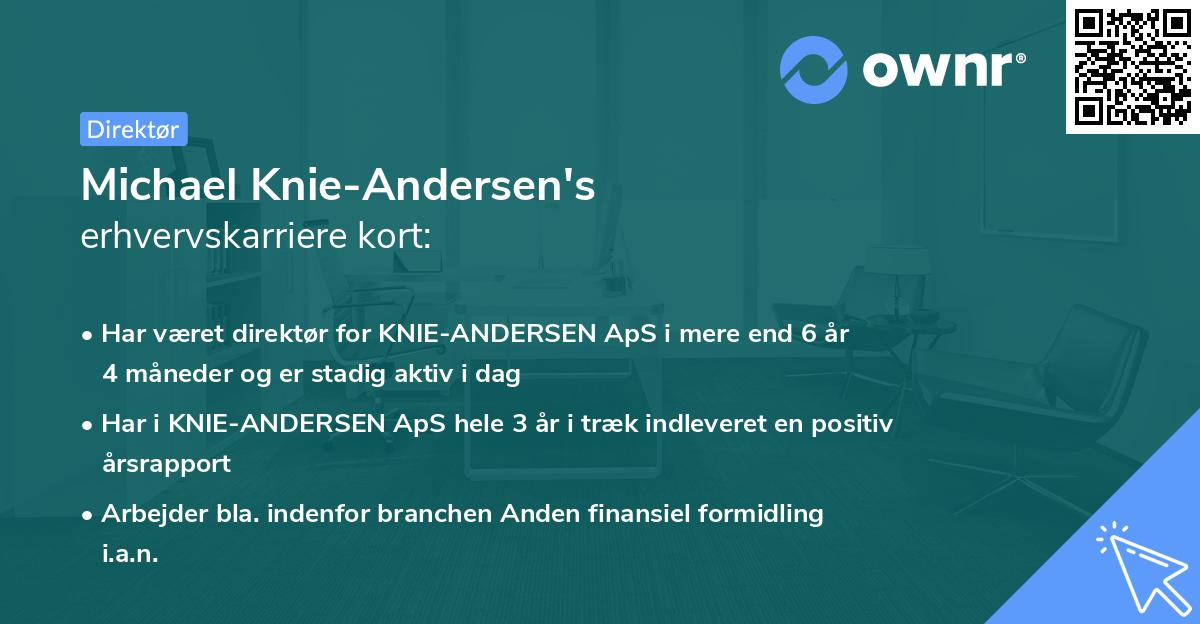 ownr®

Direktør

Michael Knie-Andersen's erhvervskarriere kort:

• Har været direktør for KNIE-ANDERSEN ApS i mere end 6 år 4 måneder og er stadig aktiv i dag

• Har i KNIE-ANDERSEN ApS hele 3 år i træk indleveret en positiv årsrapport

• Arbejder bla. indenfor branchen Anden finansiel formidling i.a.n.